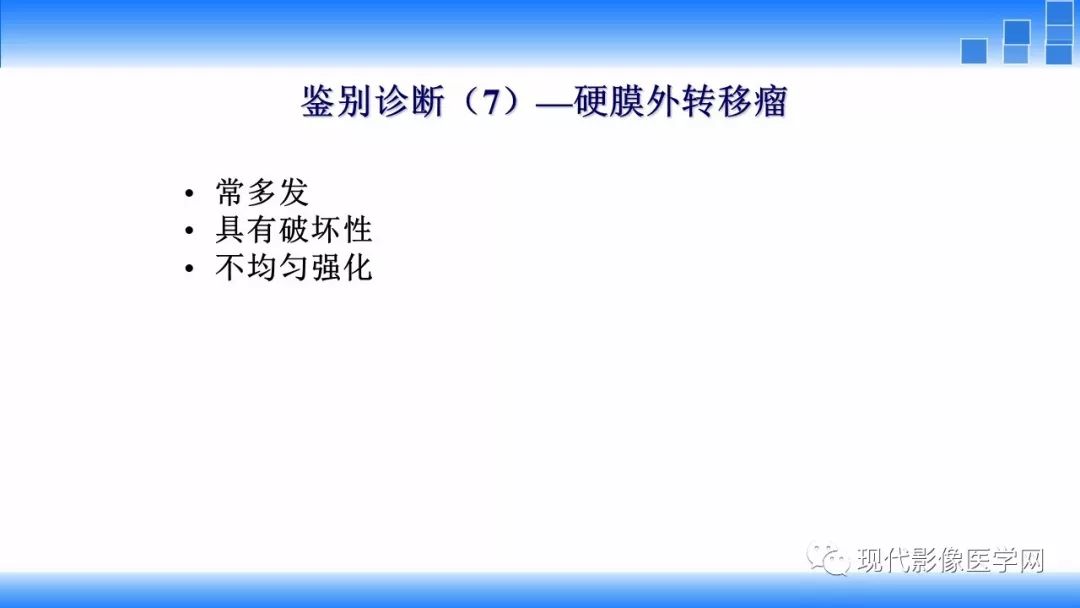 鉴别诊断（7）—硬膜外转移瘤

• 常多发
• 具有破坏性
• 不均匀强化

现代影像医学网